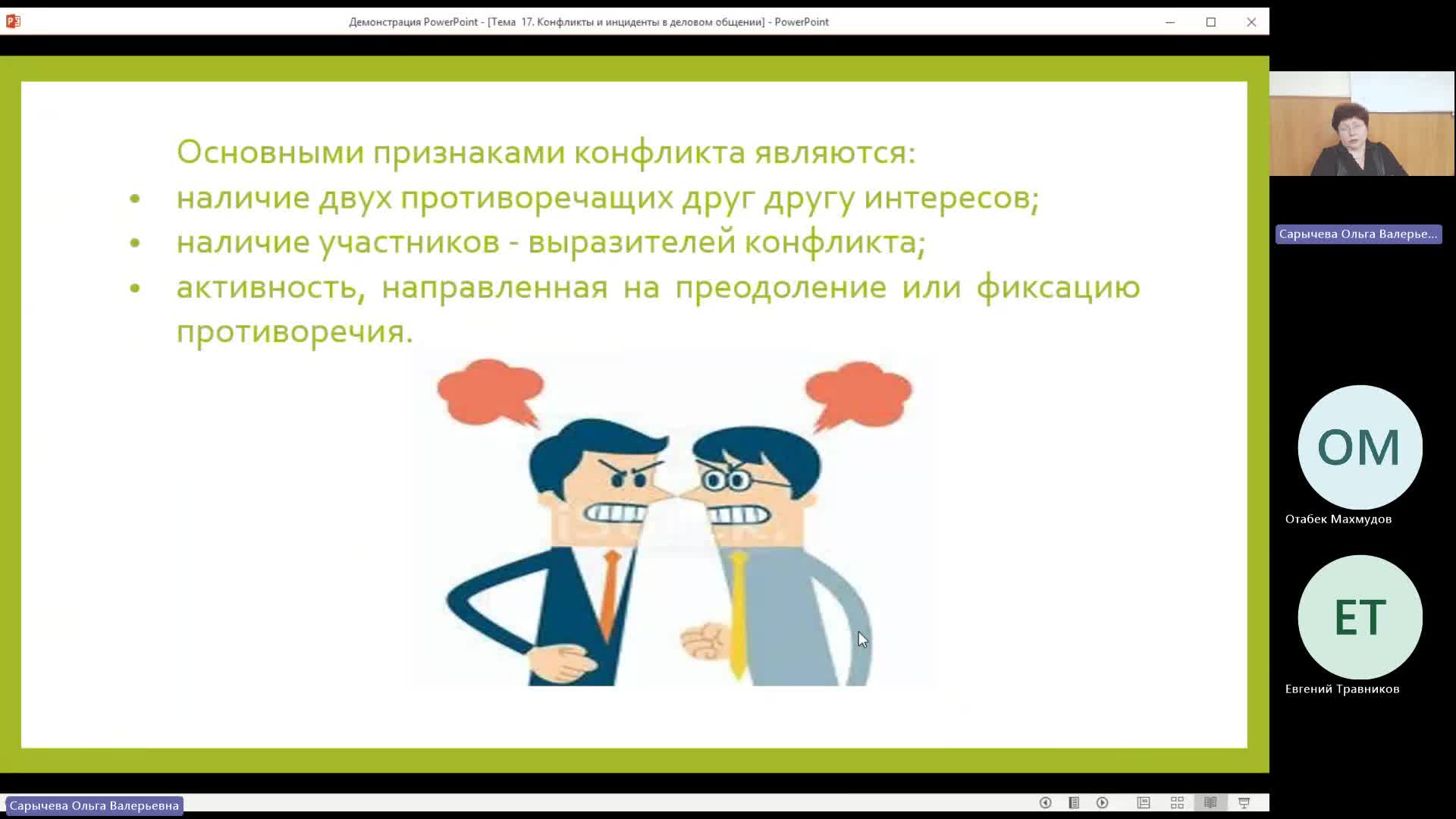 Демонстрация PowerPoint - [Тема 17. Конфликты и инциденты в деловом общении] - PowerPoint

Основными признаками конфликта являются:
• наличие двух противоречащих друг другу интересов;
• наличие участников - выразителей конфликта;
• активность, направленная на преодоление или фиксацию противоречия.

Сарычева Ольга Валерье...

ОМ
Отабек Махмудов

ЕТ
Евгений Травников

Сарычева Ольга Валерьевна